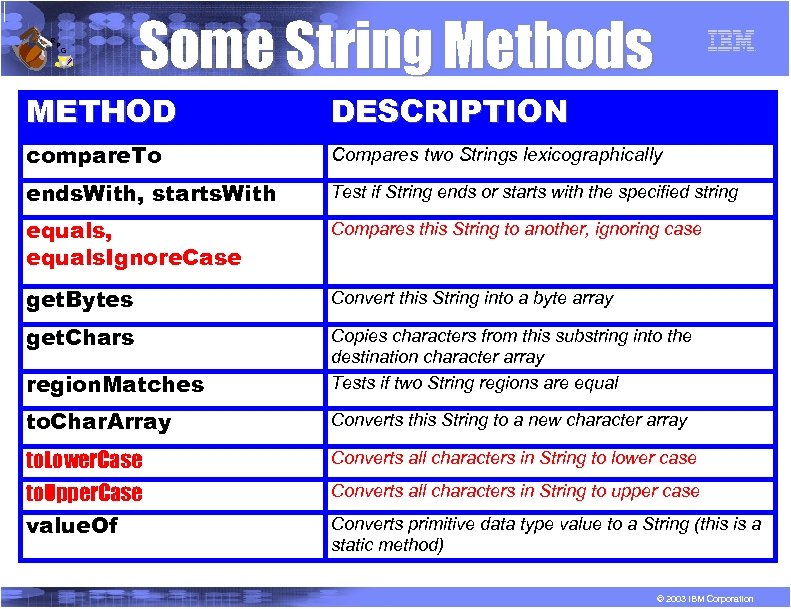 Some String Methods

IBM

| METHOD | DESCRIPTION |
|---|---|
| compareTo | Compares two Strings lexicographically |
| endsWith, startsWith | Test if String ends or starts with the specified string |
| equals, equalsIgnoreCase | Compares this String to another, ignoring case |
| getBytes | Convert this String into a byte array |
| getChars | Copies characters from this substring into the destination character array |
| regionMatches | Tests if two String regions are equal |
| toCharArray | Converts this String to a new character array |
| toLowerCase | Converts all characters in String to lower case |
| toUpperCase | Converts all characters in String to upper case |
| valueOf | Converts primitive data type value to a String (this is a static method) |

© 2003 IBM Corporation